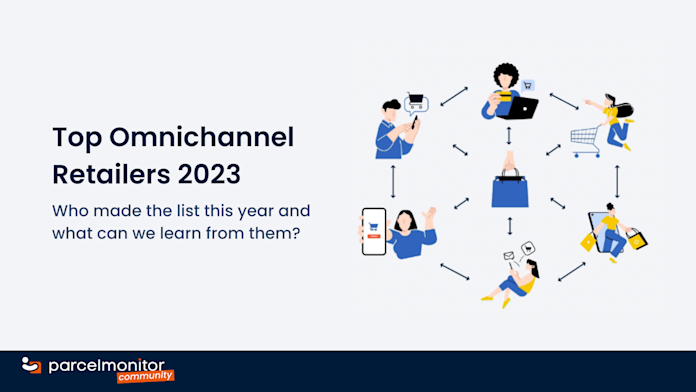 Top Omnichannel Retailers 2023

Who made the list this year and what can we learn from them?

parcelmonitor
community